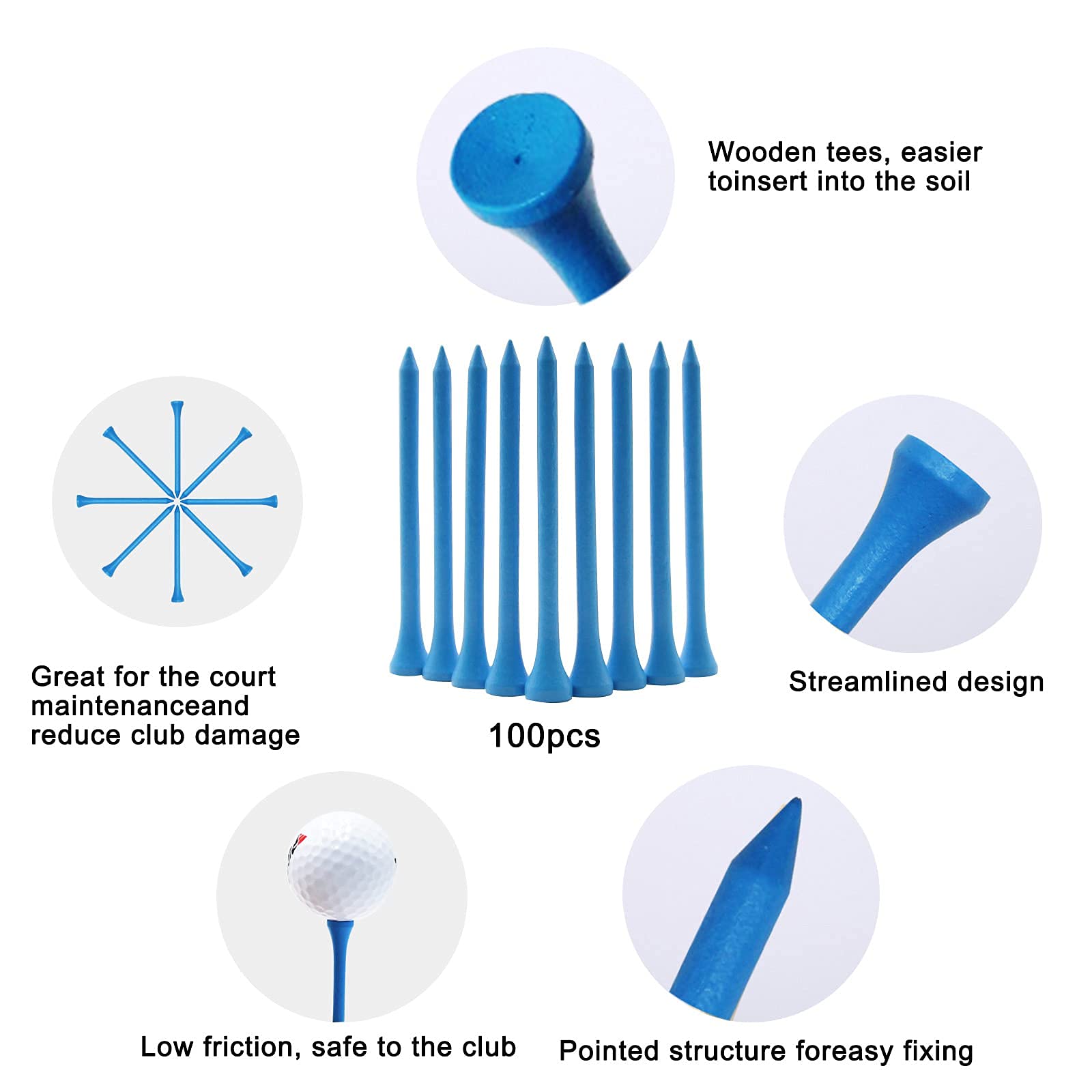 Wooden tees, easier toinsert into the soil

Great for the court maintenanceand reduce club damage

100pcs

Streamlined design

Low friction, safe to the club

Pointed structure foreasy fixing